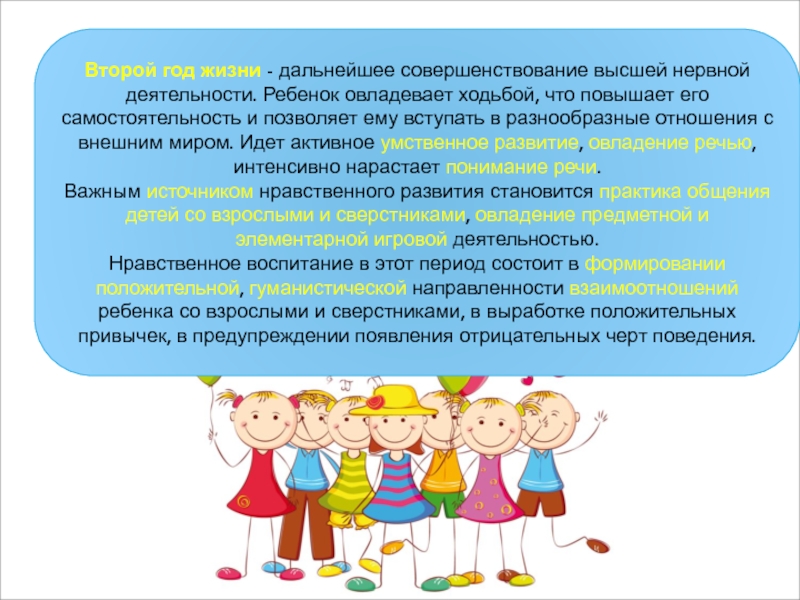 Второй год жизни - дальнейшее совершенствование высшей нервной деятельности. Ребенок овладевает ходьбой, что повышает его самостоятельность и позволяет ему вступать в разнообразные отношения с внешним миром. Идет активное умственное развитие, овладение речью, интенсивно нарастает понимание речи.
Важным источником нравственного развития становится практика общения детей со взрослыми и сверстниками, овладение предметной и элементарной игровой деятельностью.
Нравственное воспитание в этот период состоит в формировании положительной, гуманистической направленности взаимоотношений ребенка со взрослыми и сверстниками, в выработке положительных привычек, в предупреждении появления отрицательных черт поведения.